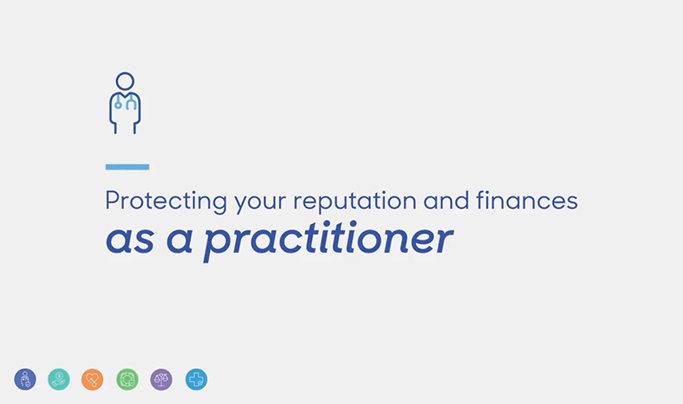 Protecting your reputation and finances
as a practitioner